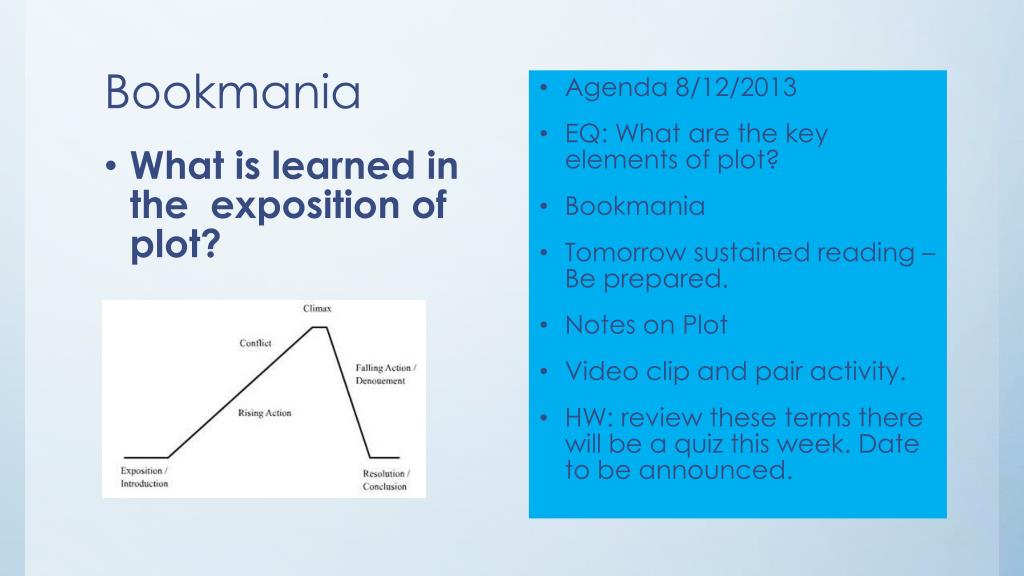 Bookmania

• What is learned in the exposition of plot?

Climax

Conflict

Falling Action / Denouement

Rising Action

Exposition / Introduction

Resolution / Conclusion

• Agenda 8/12/2013
• EQ: What are the key elements of plot?
• Bookmania
• Tomorrow sustained reading – Be prepared.
• Notes on Plot
• Video clip and pair activity.
• HW: review these terms there will be a quiz this week. Date to be announced.